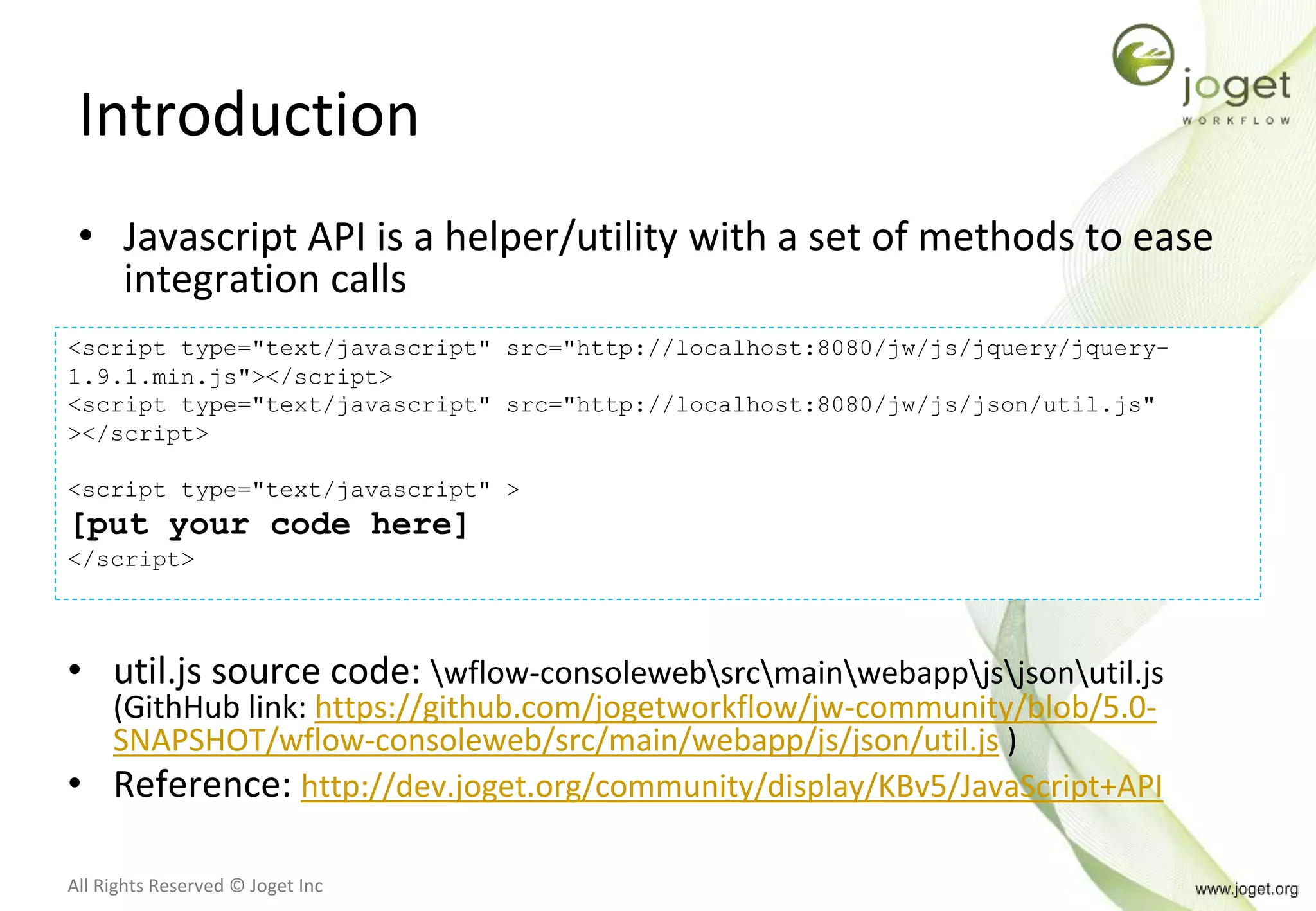 joget
WORKFLOW

Introduction

• Javascript API is a helper/utility with a set of methods to ease integration calls

<script type="text/javascript" src="http://localhost:8080/jw/js/jquery/jquery-1.9.1.min.js"></script>
<script type="text/javascript" src="http://localhost:8080/jw/js/json/util.js" ></script>

<script type="text/javascript" >
[put your code here]
</script>

• util.js source code: \wflow-consoleweb\src\main\webapp\js\json\util.js (GithHub link: https://github.com/jogetworkflow/jw-community/blob/5.0-SNAPSHOT/wflow-consoleweb/src/main/webapp/js/json/util.js )
• Reference: http://dev.joget.org/community/display/KBv5/JavaScript+API

All Rights Reserved © Joget Inc

www.joget.org